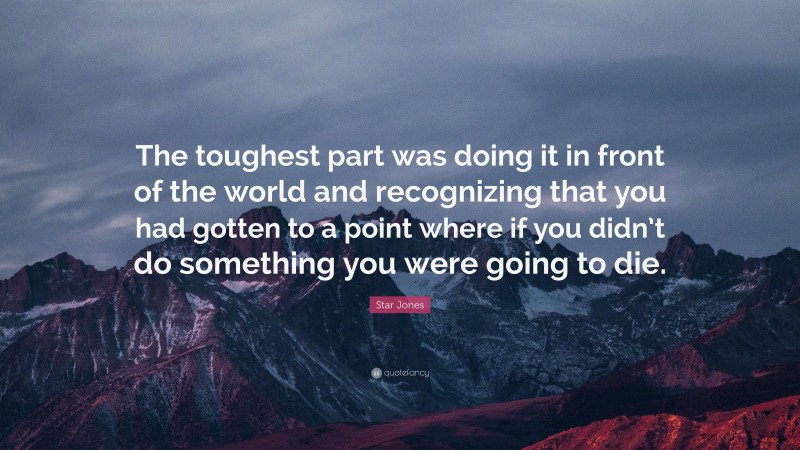 The toughest part was doing it in front of the world and recognizing that you had gotten to a point where if you didn't do something you were going to die.

Star Jones

quotefancy